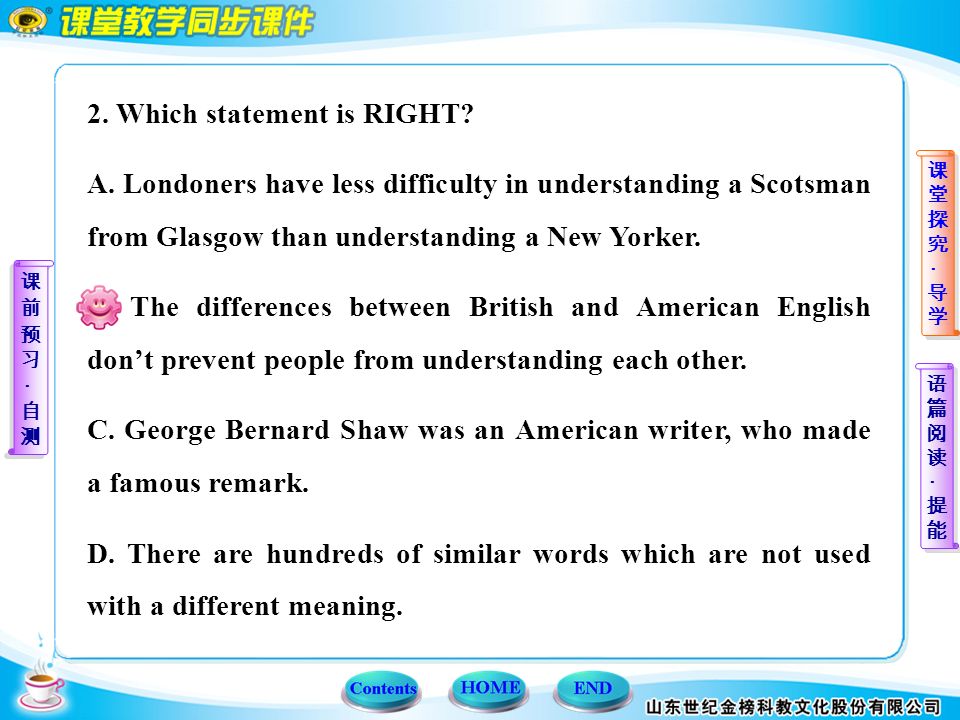 课堂教学同步课件

课前预习·自测

2. Which statement is RIGHT?

A. Londoners have less difficulty in understanding a Scotsman from Glasgow than understanding a New Yorker.

The differences between British and American English don't prevent people from understanding each other.

C. George Bernard Shaw was an American writer, who made a famous remark.

D. There are hundreds of similar words which are not used with a different meaning.

课堂探究·导学

语篇阅读·提能

Contents HOME END

山东世纪金榜科教文化股份有限公司